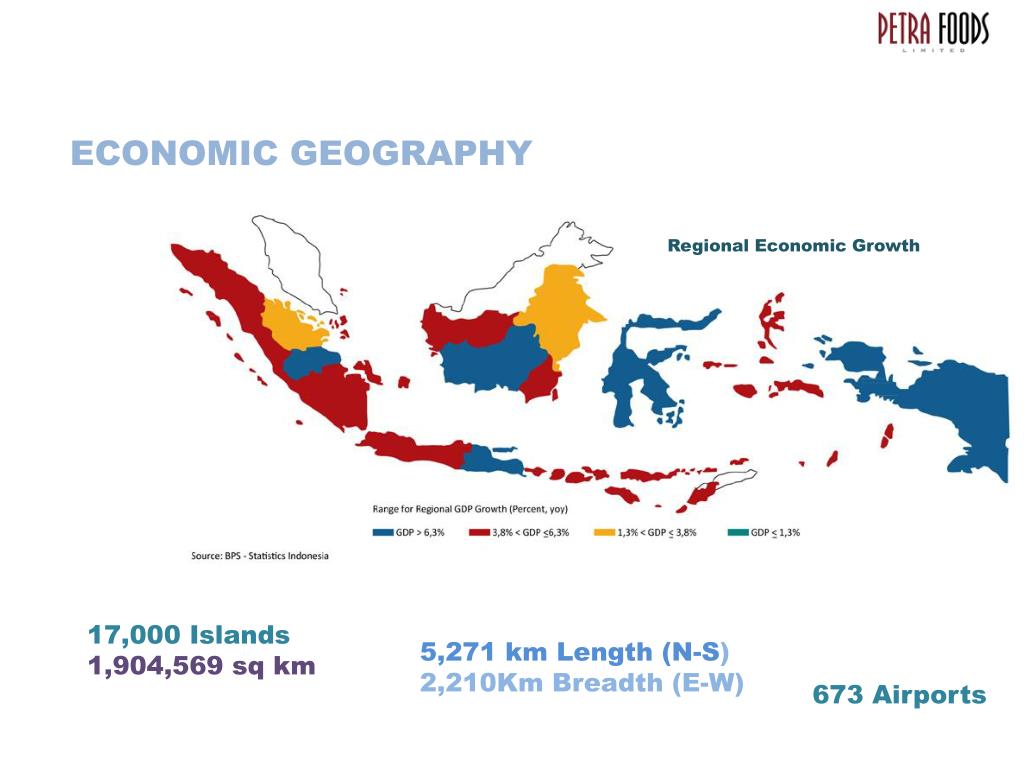 PETRA FOODS
LIMITED

ECONOMIC GEOGRAPHY

Regional Economic Growth

Range for Regional GDP Growth (Percent, yoy)

GDP > 6,3%   3,8% < GDP ≤6,3%   1,3% < GDP ≤ 3,8%   GDP ≤ 1,3%

Source: BPS - Statistics Indonesia

17,000 Islands
1,904,569 sq km

5,271 km Length (N-S)
2,210Km Breadth (E-W)

673 Airports